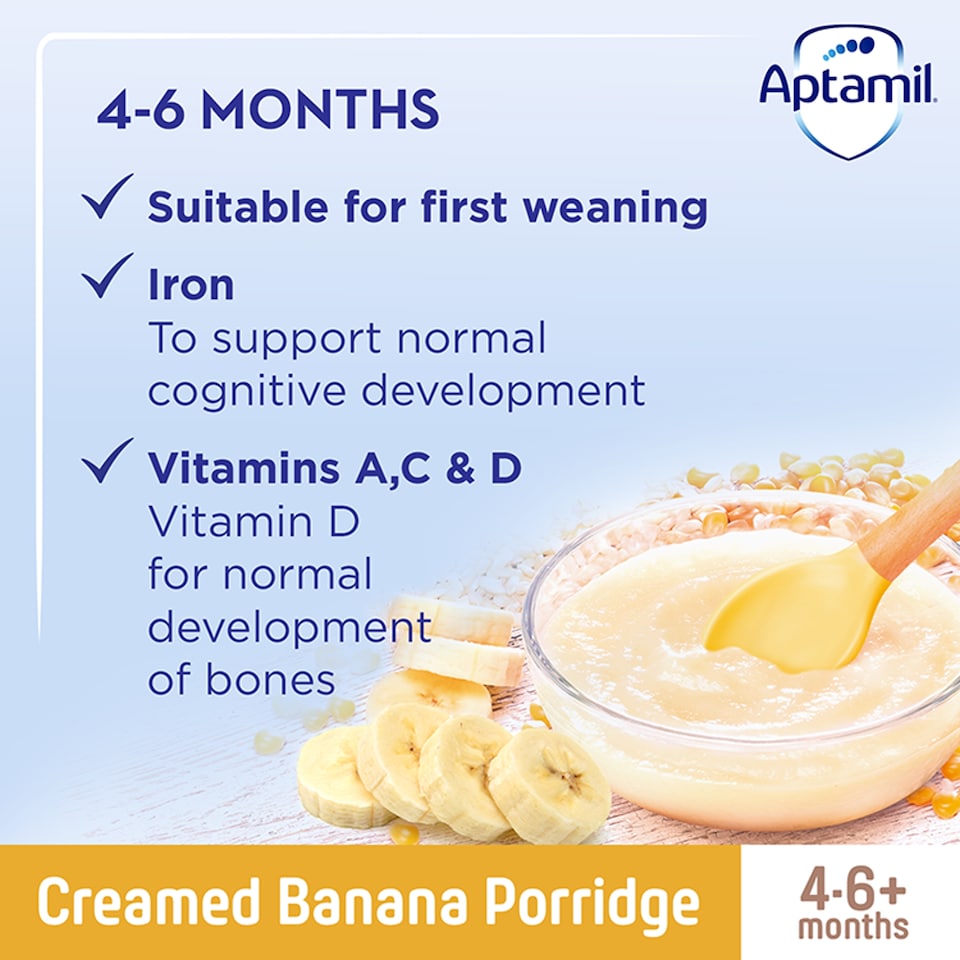 Aptamil

4-6 MONTHS

✓ Suitable for first weaning

✓ Iron
To support normal cognitive development

✓ Vitamins A,C & D
Vitamin D for normal development of bones

Creamed Banana Porridge

4-6+ months